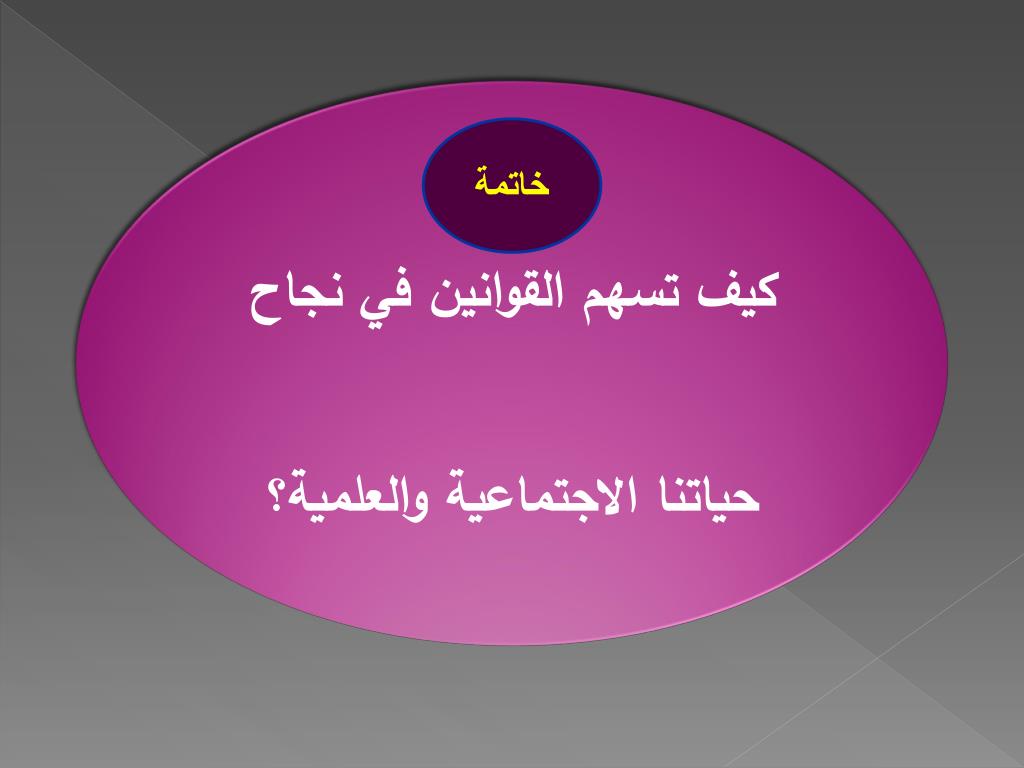 خاتمة

كيف تسهم القوانين في نجاح

حياتنا الاجتماعية والعلمية؟